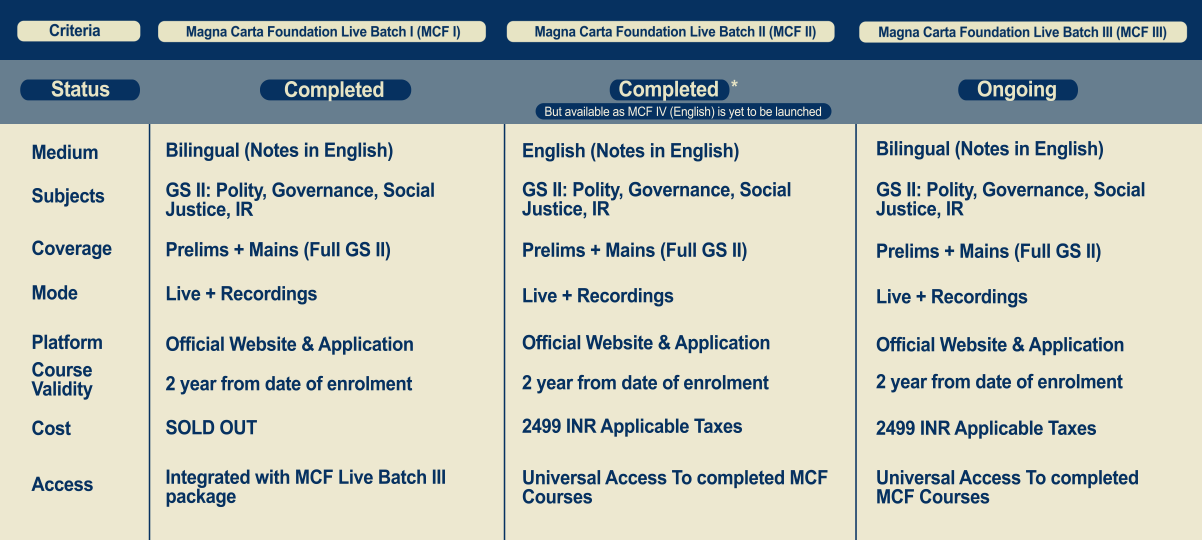 | Criteria | Magna Carta Foundation Live Batch I (MCF I) | Magna Carta Foundation Live Batch II (MCF II) | Magna Carta Foundation Live Batch III (MCF III) |
|---|---|---|---|
| Status | Completed | Completed * But available as MCF IV (English) is yet to be launched | Ongoing |
| Medium | Bilingual (Notes in English) | English (Notes in English) | Bilingual (Notes in English) |
| Subjects | GS II: Polity, Governance, Social Justice, IR | GS II: Polity, Governance, Social Justice, IR | GS II: Polity, Governance, Social Justice, IR |
| Coverage | Prelims + Mains (Full GS II) | Prelims + Mains (Full GS II) | Prelims + Mains (Full GS II) |
| Mode | Live + Recordings | Live + Recordings | Live + Recordings |
| Platform | Official Website & Application | Official Website & Application | Official Website & Application |
| Course Validity | 2 year from date of enrolment | 2 year from date of enrolment | 2 year from date of enrolment |
| Cost | SOLD OUT | 2499 INR Applicable Taxes | 2499 INR Applicable Taxes |
| Access | Integrated with MCF Live Batch III package | Universal Access To completed MCF Courses | Universal Access To completed MCF Courses |